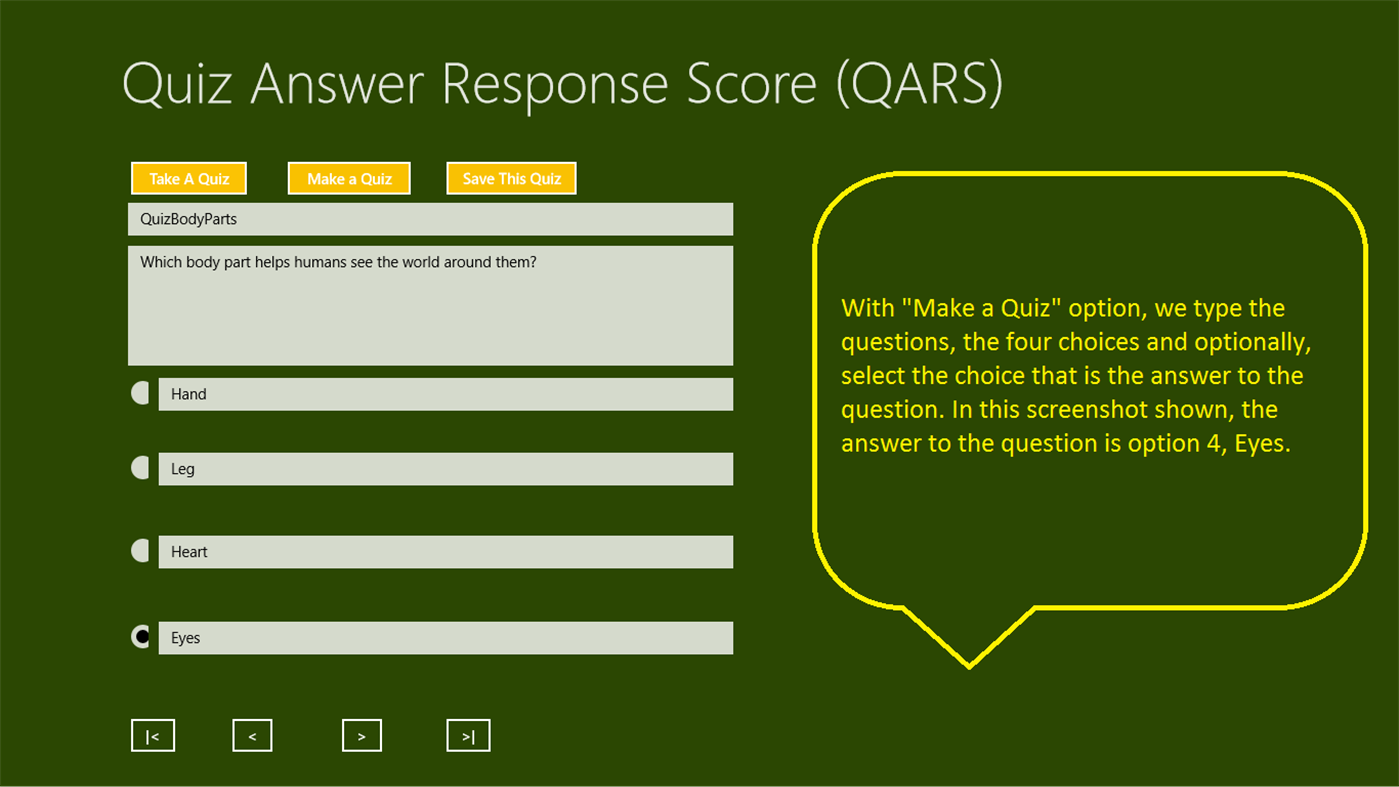 Quiz Answer Response Score (QARS)

Take A Quiz

Make a Quiz

Save This Quiz

QuizBodyParts

Which body part helps humans see the world around them?

Hand

Leg

Heart

Eyes

|<

<

>

>|

With "Make a Quiz" option, we type the questions, the four choices and optionally, select the choice that is the answer to the question. In this screenshot shown, the answer to the question is option 4, Eyes.